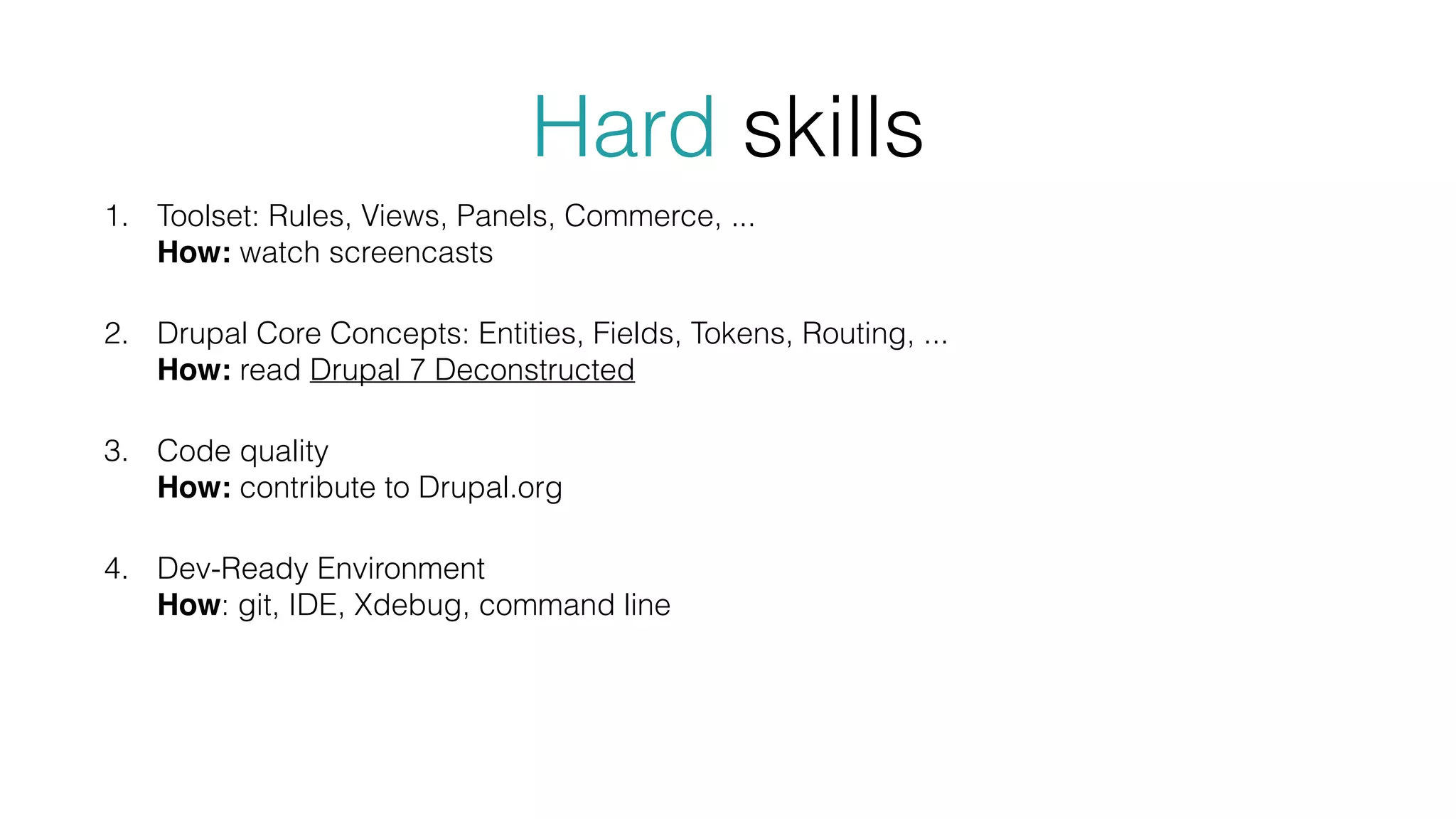 Hard skills

1. Toolset: Rules, Views, Panels, Commerce, ...
How: watch screencasts

2. Drupal Core Concepts: Entities, Fields, Tokens, Routing, ...
How: read Drupal 7 Deconstructed

3. Code quality
How: contribute to Drupal.org

4. Dev-Ready Environment
How: git, IDE, Xdebug, command line